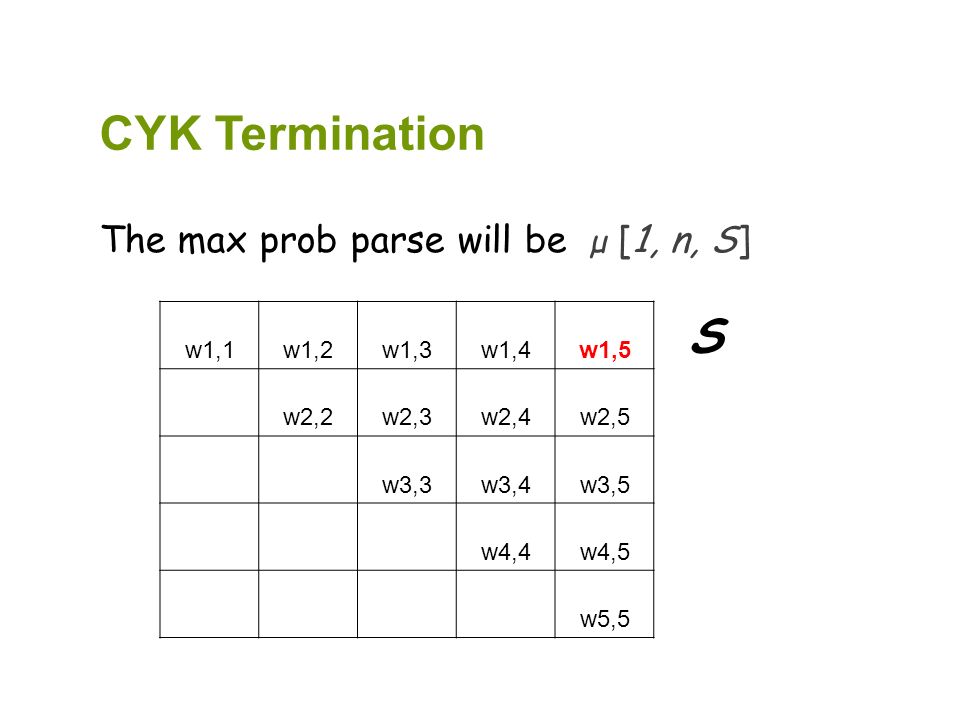 CYK Termination

The max prob parse will be $\mu$ [1, n, S]

| w1,1 | w1,2 | w1,3 | w1,4 | w1,5 |
|---|---|---|---|---|
| | w2,2 | w2,3 | w2,4 | w2,5 |
| | | w3,3 | w3,4 | w3,5 |
| | | | w4,4 | w4,5 |
| | | | | w5,5 |

S